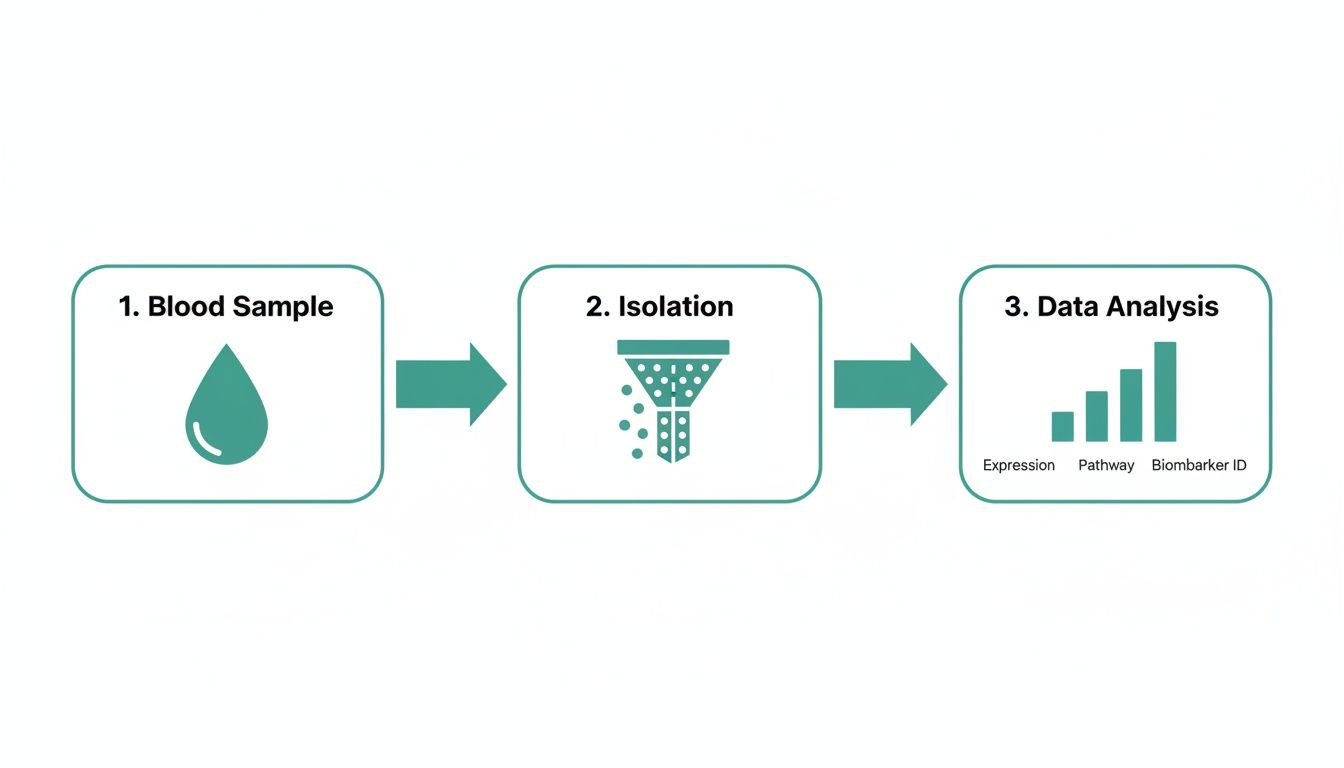 1. Blood Sample

2. Isolation

3. Data Analysis

Expression Pathway Biombarker ID